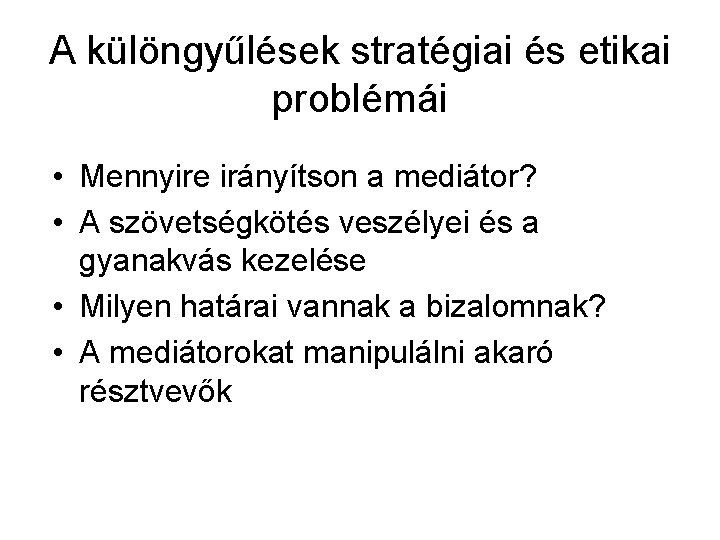 A különgyűlések stratégiai és etikai problémái

• Mennyire irányítson a mediátor?
• A szövetségkötés veszélyei és a gyanakvás kezelése
• Milyen határai vannak a bizalomnak?
• A mediátorokat manipulálni akaró résztvevők